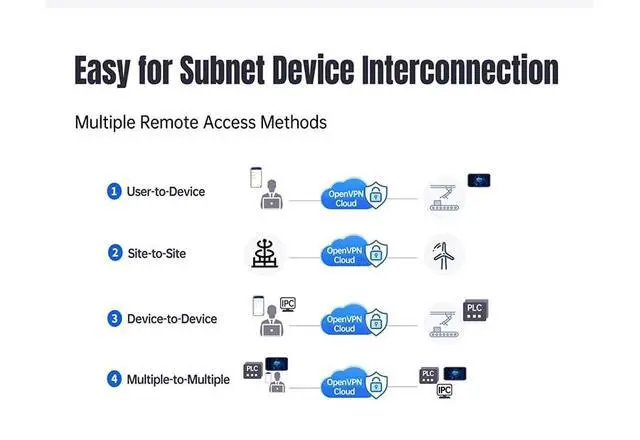 Easy for Subnet Device Interconnection

Multiple Remote Access Methods

1 User-to-Device
OpenVPN Cloud

2 Site-to-Site
OpenVPN Cloud

3 Device-to-Device
IPC
OpenVPN Cloud
PLC

4 Multiple-to-Multiple
PLC
OpenVPN Cloud
PLC
IPC